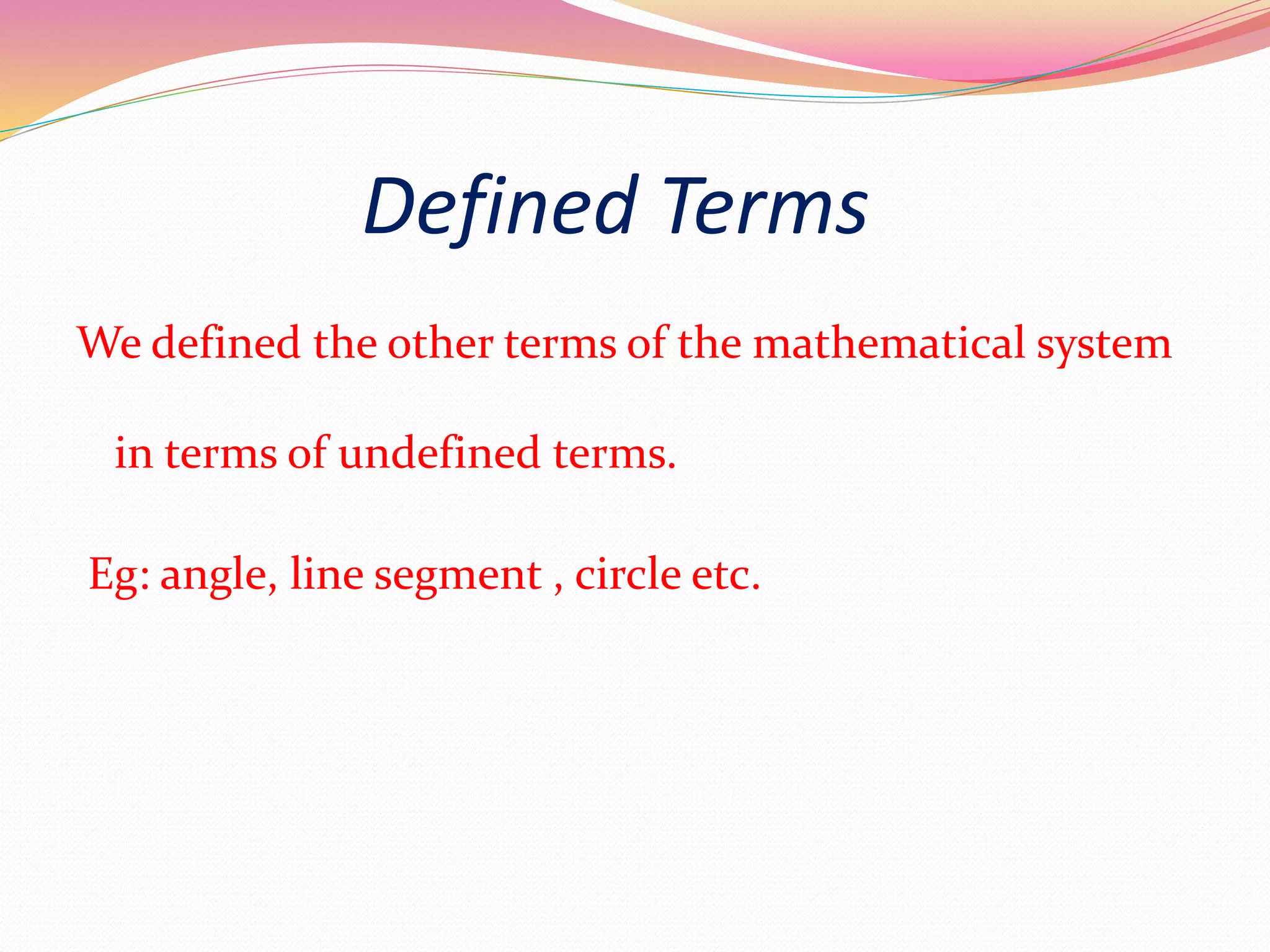 Defined Terms

We defined the other terms of the mathematical system in terms of undefined terms.

Eg: angle, line segment , circle etc.